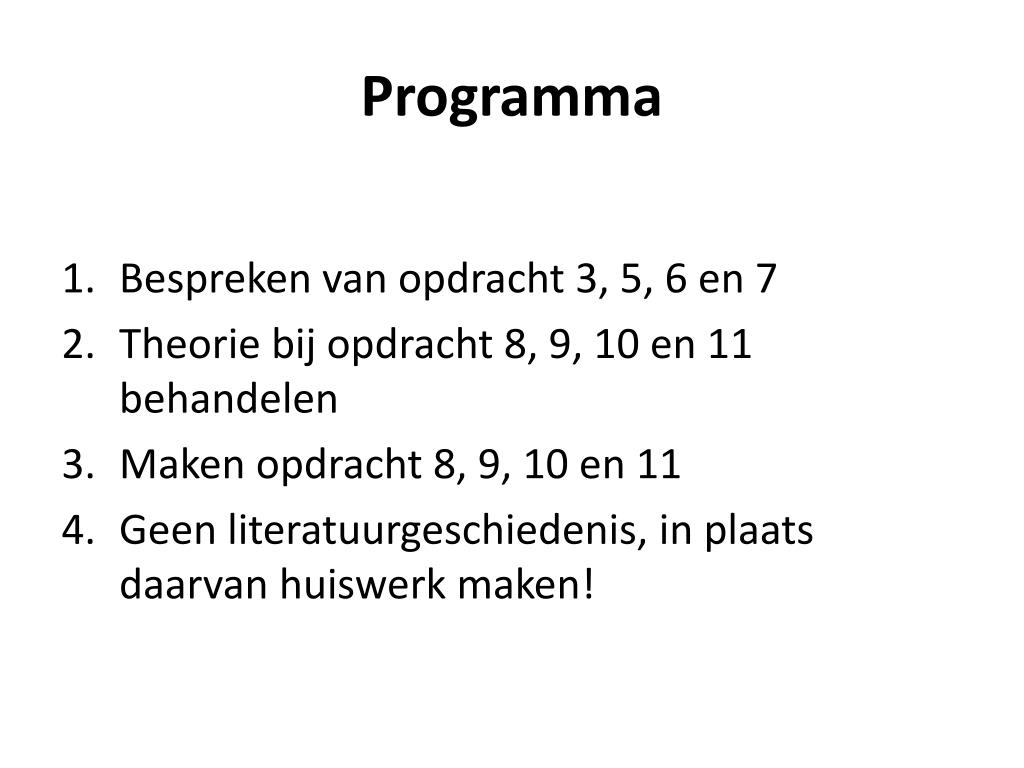 Programma

1. Bespreken van opdracht 3, 5, 6 en 7
2. Theorie bij opdracht 8, 9, 10 en 11 behandelen
3. Maken opdracht 8, 9, 10 en 11
4. Geen literatuurgeschiedenis, in plaats daarvan huiswerk maken!